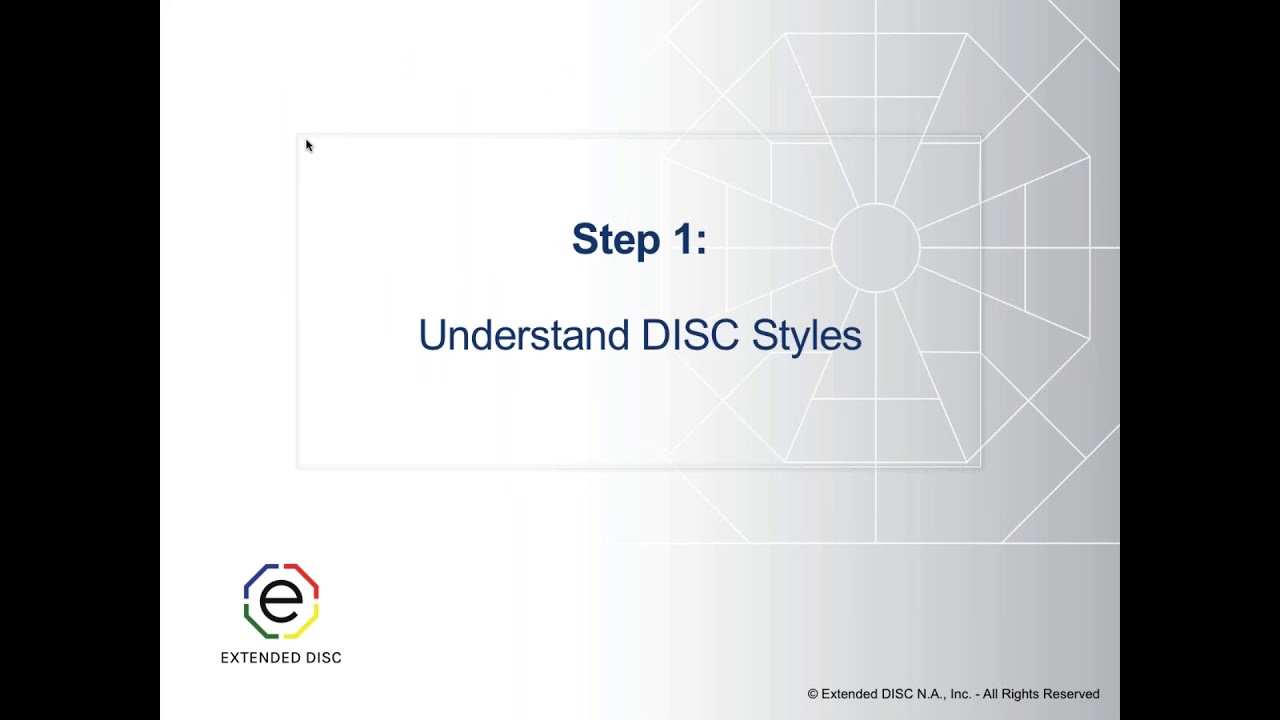 Step 1:

Understand DISC Styles

e

EXTENDED DISC

© Extended DISC N.A., Inc. - All Rights Reserved